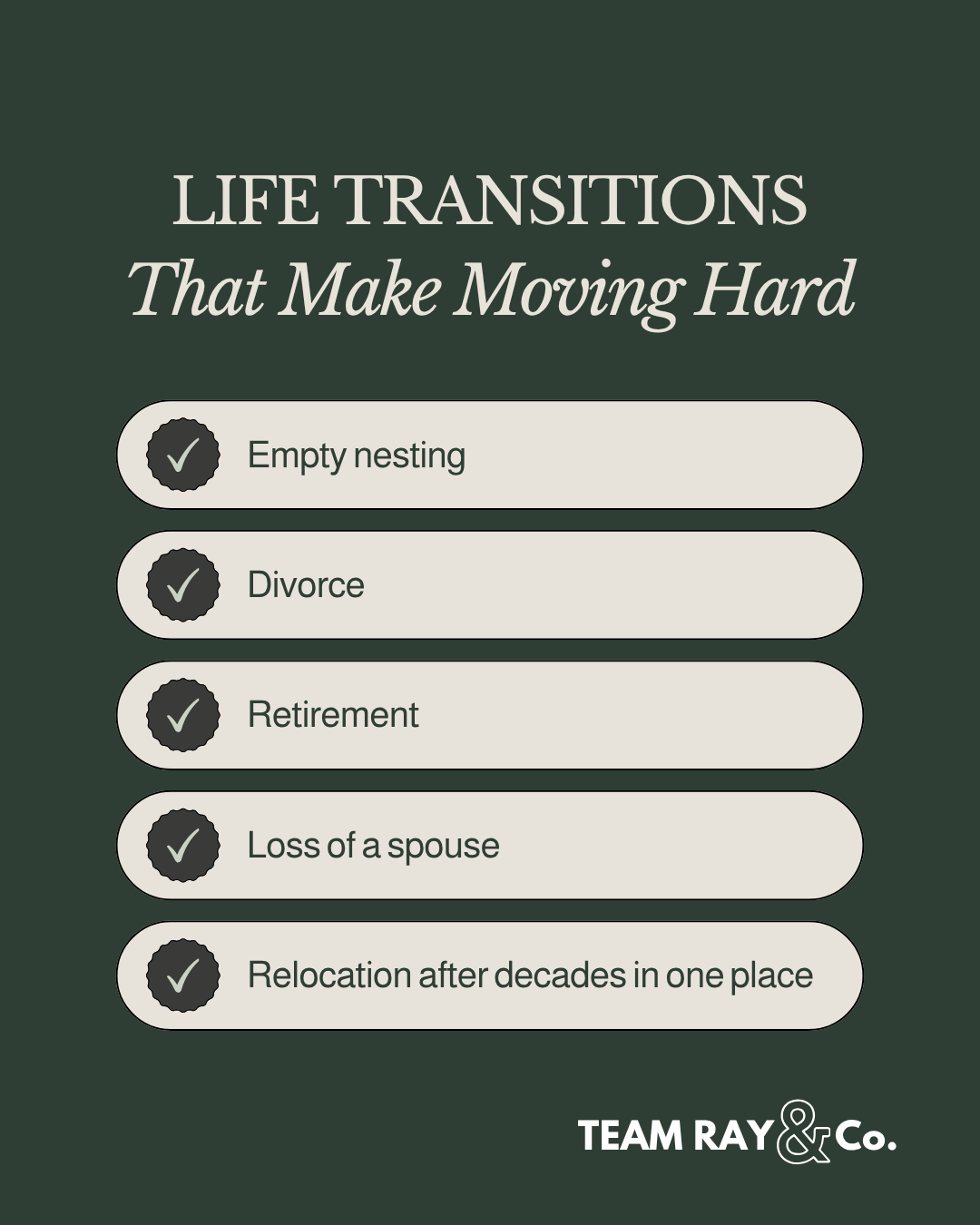 LIFE TRANSITIONS
That Make Moving Hard

Empty nesting

Divorce

Retirement

Loss of a spouse

Relocation after decades in one place

TEAM RAY & Co.